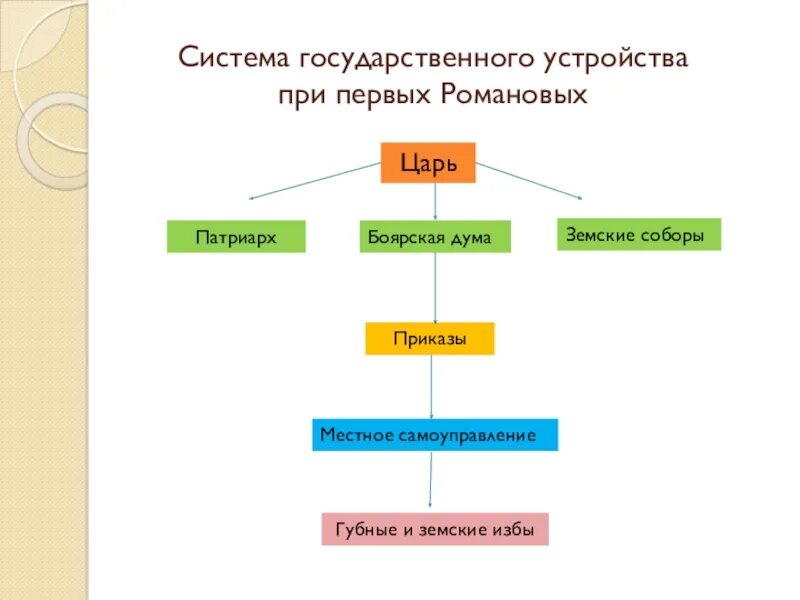 Система государственного устройства при первых Романовых

Царь

Патриарх

Боярская дума

Земские соборы

Приказы

Местное самоуправление

Губные и земские избы